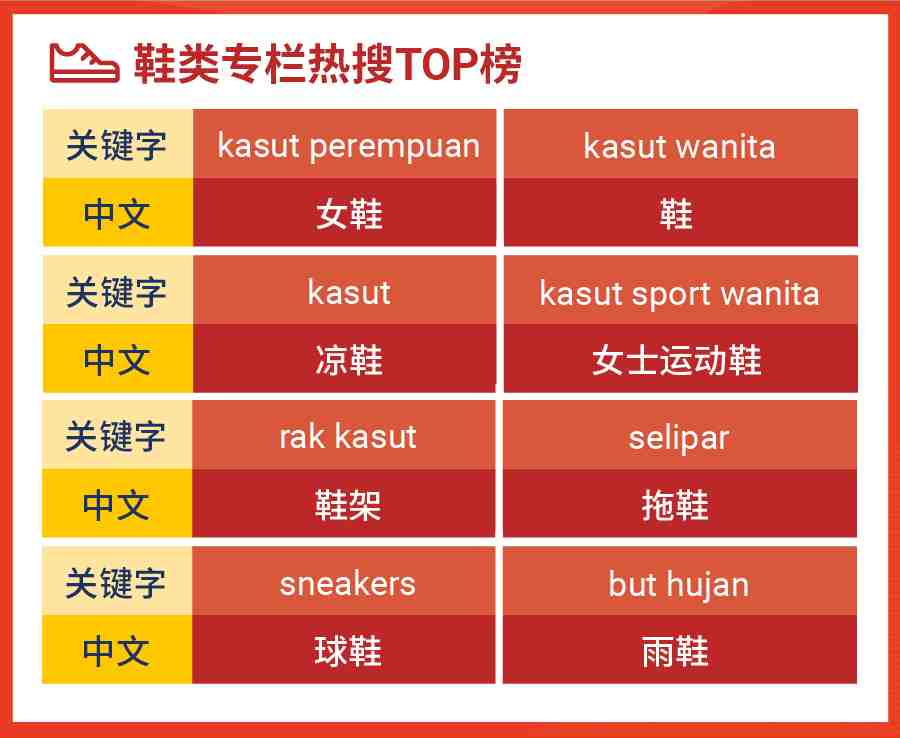 鞋类专栏热搜TOP榜

| 关键字 | kasut perempuan | kasut wanita |
|---|---|---|
| 中文 | 女鞋 | 鞋 |
| 关键字 | kasut | kasut sport wanita |
| 中文 | 凉鞋 | 女士运动鞋 |
| 关键字 | rak kasut | selipar |
| 中文 | 鞋架 | 拖鞋 |
| 关键字 | sneakers | but hujan |
| 中文 | 球鞋 | 雨鞋 |